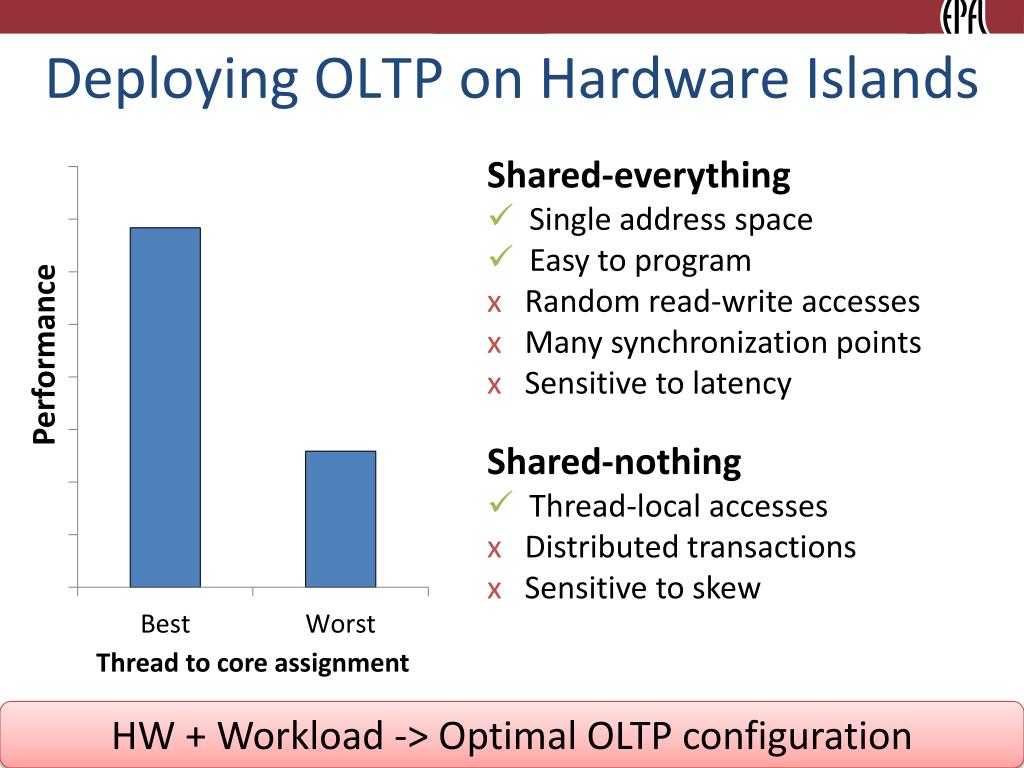 EPFL

Deploying OLTP on Hardware Islands

Performance

Best

Worst

Thread to core assignment

Shared-everything
✓ Single address space
✓ Easy to program
x Random read-write accesses
x Many synchronization points
x Sensitive to latency

Shared-nothing
✓ Thread-local accesses
x Distributed transactions
x Sensitive to skew

HW + Workload -> Optimal OLTP configuration